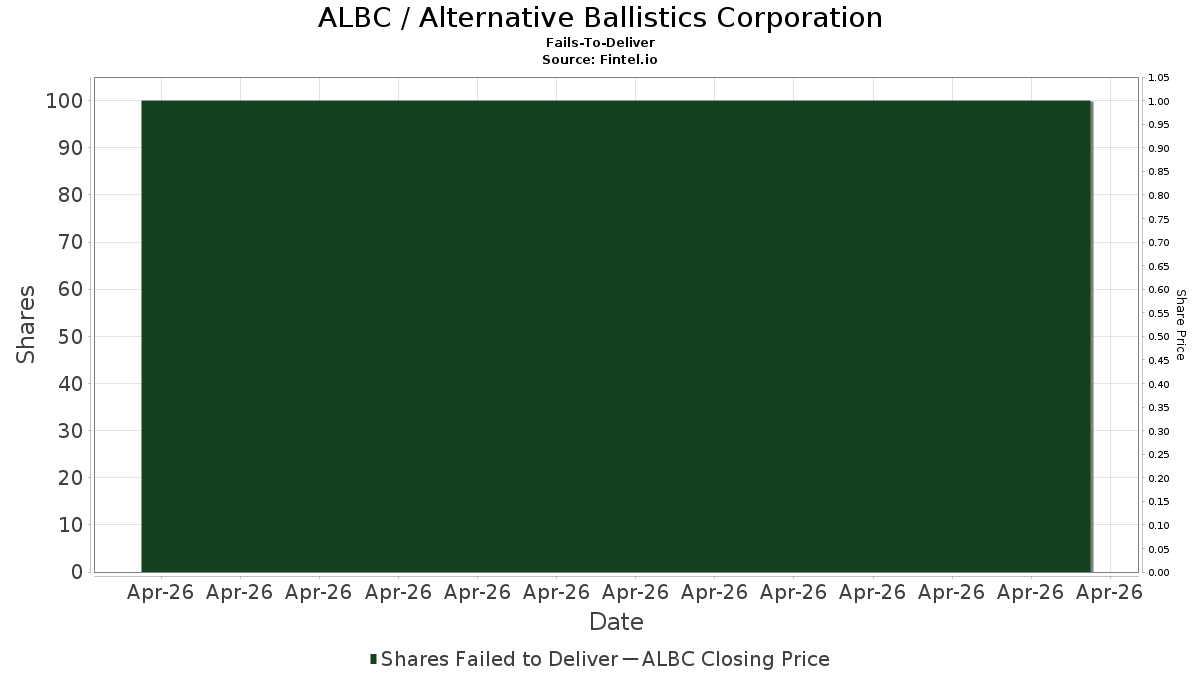 ALBC / Alternative Ballistics Corporation
Fails-To-Deliver
Source: Fintel.io

Shares

100
90
80
70
60
50
40
30
20
10
0

Share Price

1.05
1.00
0.95
0.90
0.85
0.80
0.75
0.70
0.65
0.60
0.55
0.50
0.45
0.40
0.35
0.30
0.25
0.20
0.15
0.10
0.05
0.00

Apr-26 Apr-26 Apr-26 Apr-26 Apr-26 Apr-26 Apr-26 Apr-26 Apr-26 Apr-26 Apr-26 Apr-26 Apr-26

Date

Shares Failed to Deliver — ALBC Closing Price